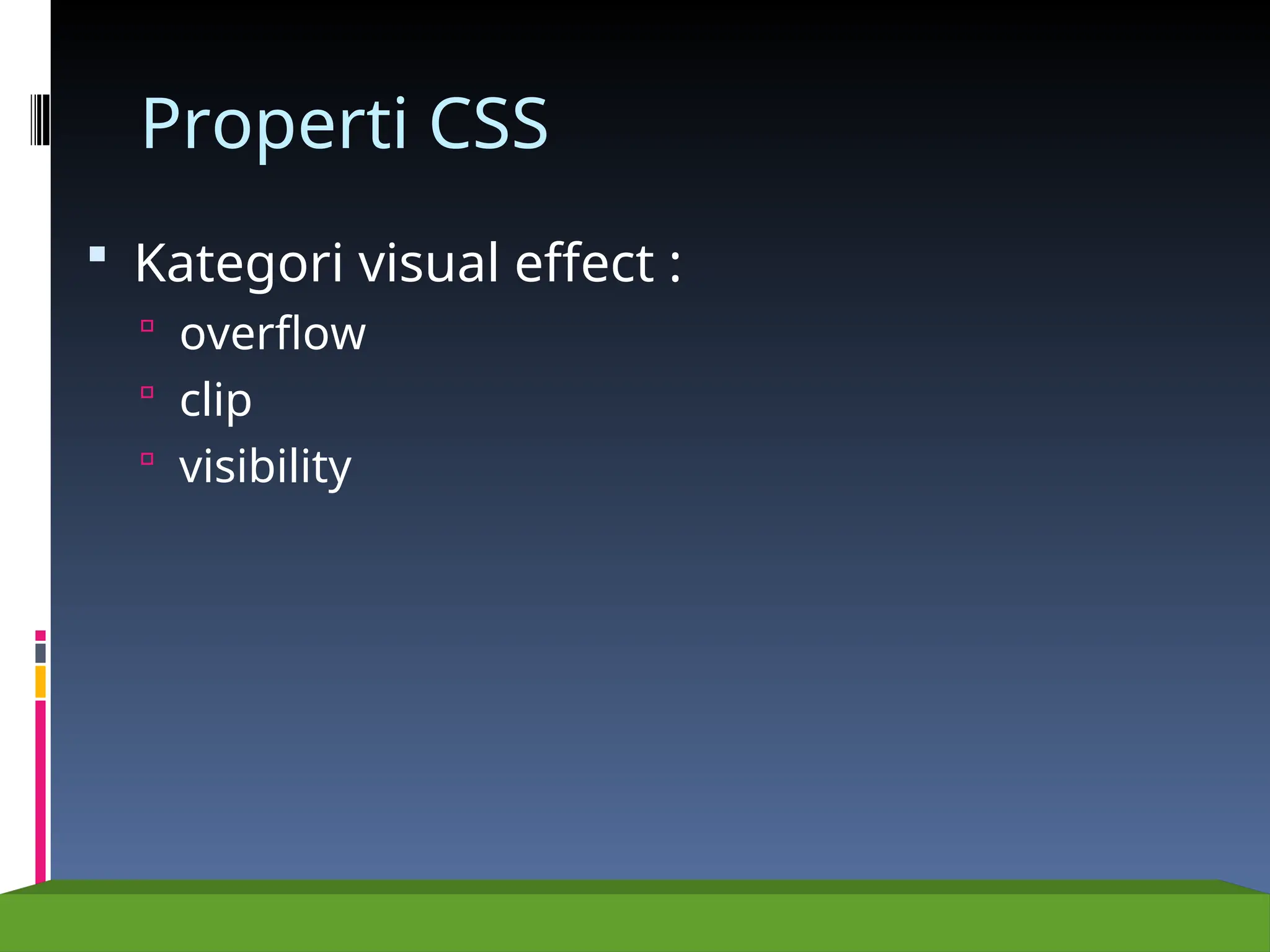 Properti CSS

Kategori visual effect :

overflow

clip

visibility